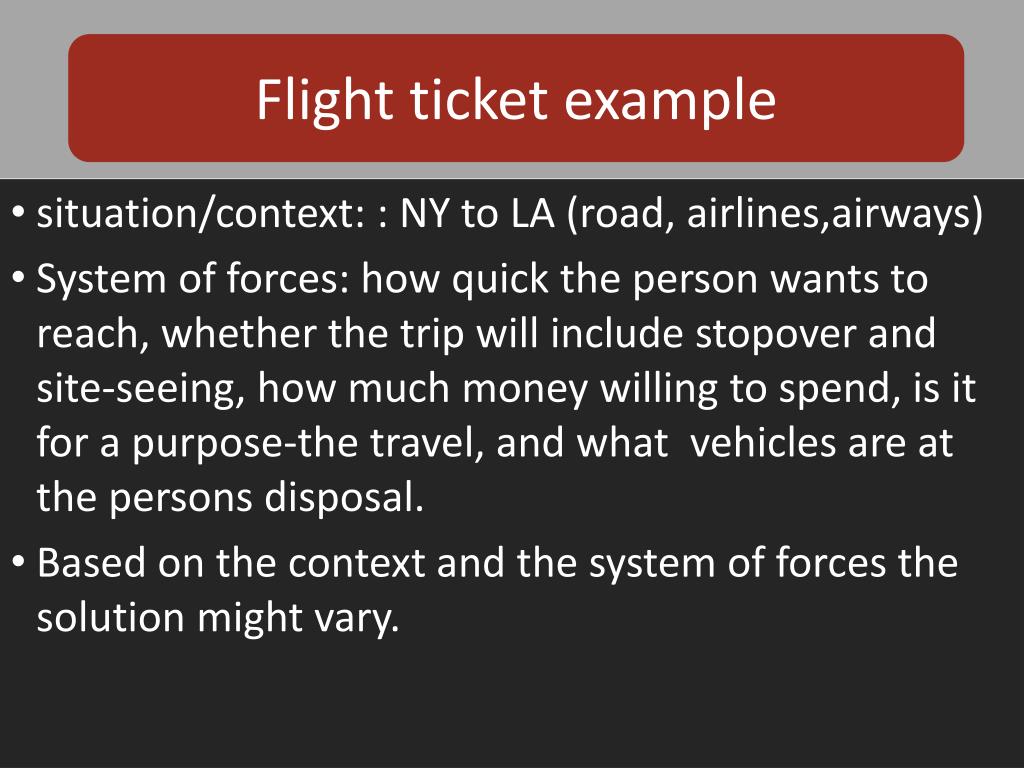 Flight ticket example

• situation/context: : NY to LA (road, airlines,airways)

• System of forces: how quick the person wants to reach, whether the trip will include stopover and site-seeing, how much money willing to spend, is it for a purpose-the travel, and what  vehicles are at the persons disposal.

• Based on the context and the system of forces the solution might vary.